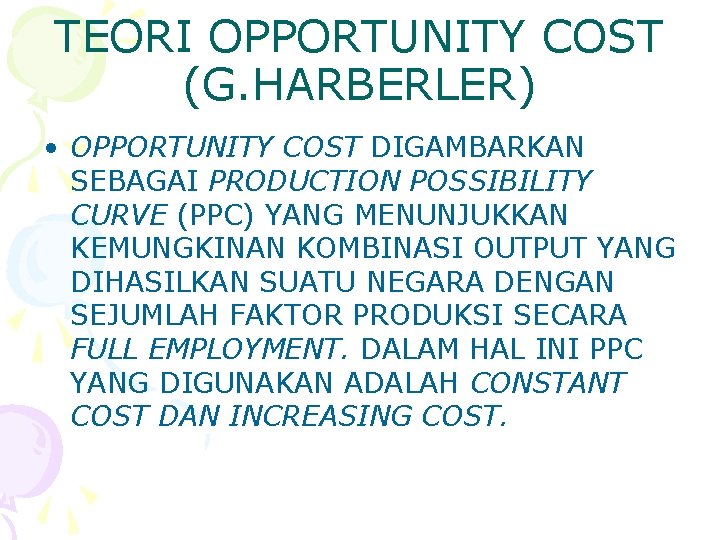 TEORI OPPORTUNITY COST (G.HARBERLER)

• OPPORTUNITY COST DIGAMBARKAN SEBAGAI PRODUCTION POSSIBILITY CURVE (PPC) YANG MENUNJUKKAN KEMUNGKINAN KOMBINASI OUTPUT YANG DIHASILKAN SUATU NEGARA DENGAN SEJUMLAH FAKTOR PRODUKSI SECARA FULL EMPLOYMENT. DALAM HAL INI PPC YANG DIGUNAKAN ADALAH CONSTANT COST DAN INCREASING COST.